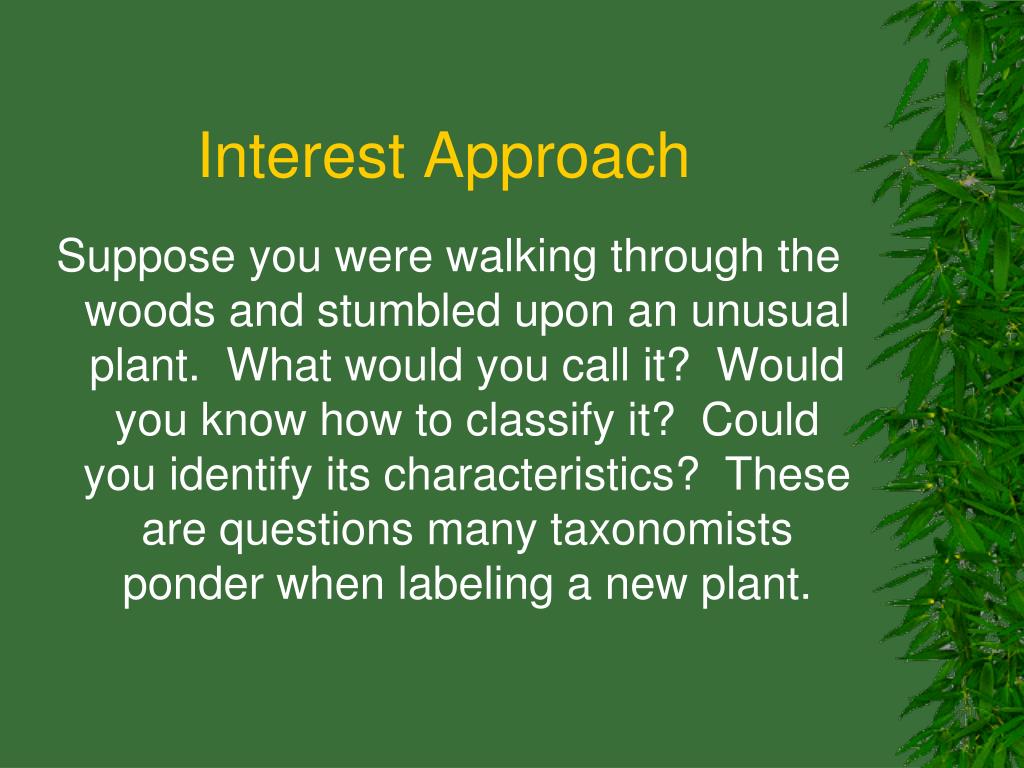 Interest Approach

Suppose you were walking through the woods and stumbled upon an unusual plant. What would you call it? Would you know how to classify it? Could you identify its characteristics? These are questions many taxonomists ponder when labeling a new plant.